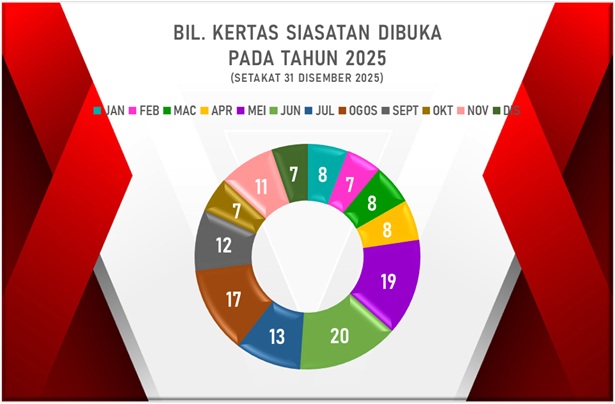 BIL. KERTAS SIASATAN DIBUKA
PADA TAHUN 2025
(SETAKAT 31 DISEMBER 2025)

JAN FEB MAC APR MEI JUN JUL OGOS SEPT OKT NOV DIS

8
7
8
8
19
20
13
17
12
7
11
7